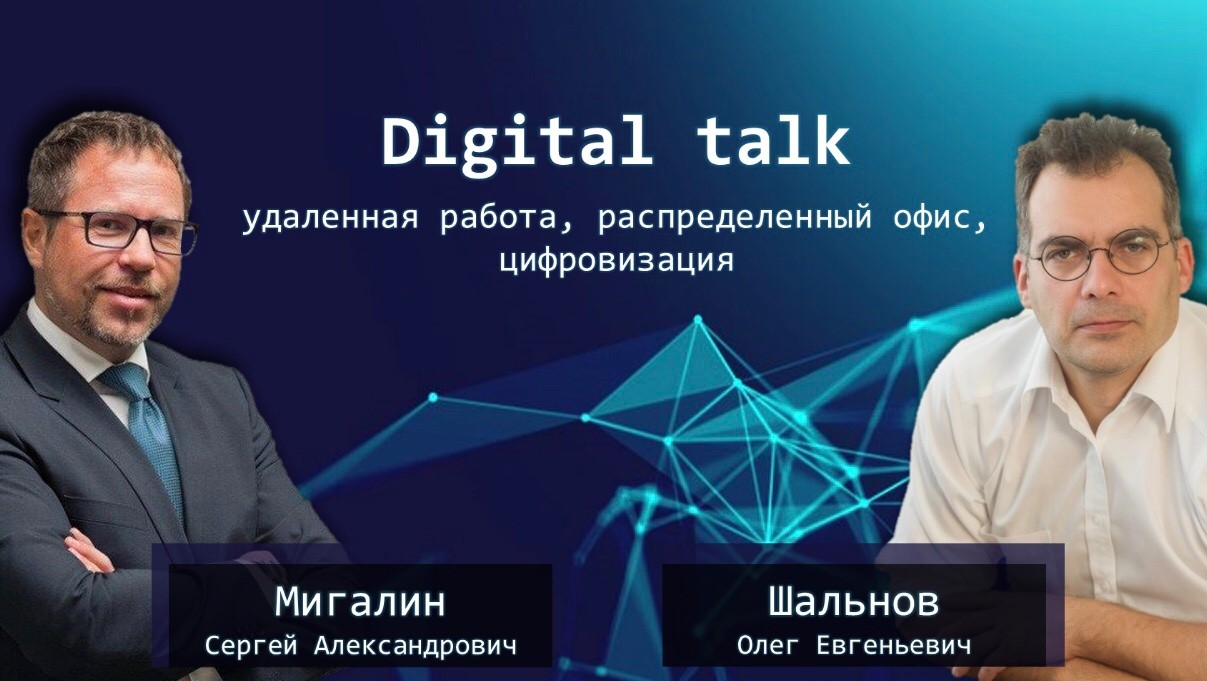 Digital talk

удаленная работа, распределенный офис, цифровизация

Мигалин
Сергей Александрович

Шальнов
Олег Евгеньевич